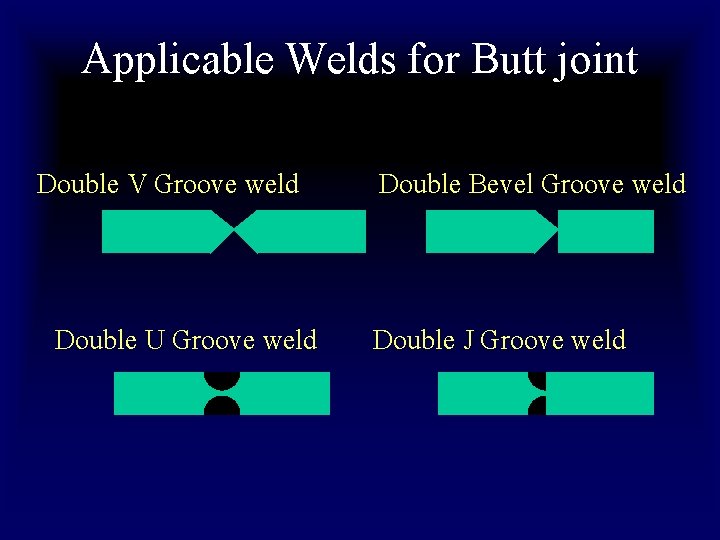 Applicable Welds for Butt joint

Double V Groove weld

Double Bevel Groove weld

Double U Groove weld

Double J Groove weld